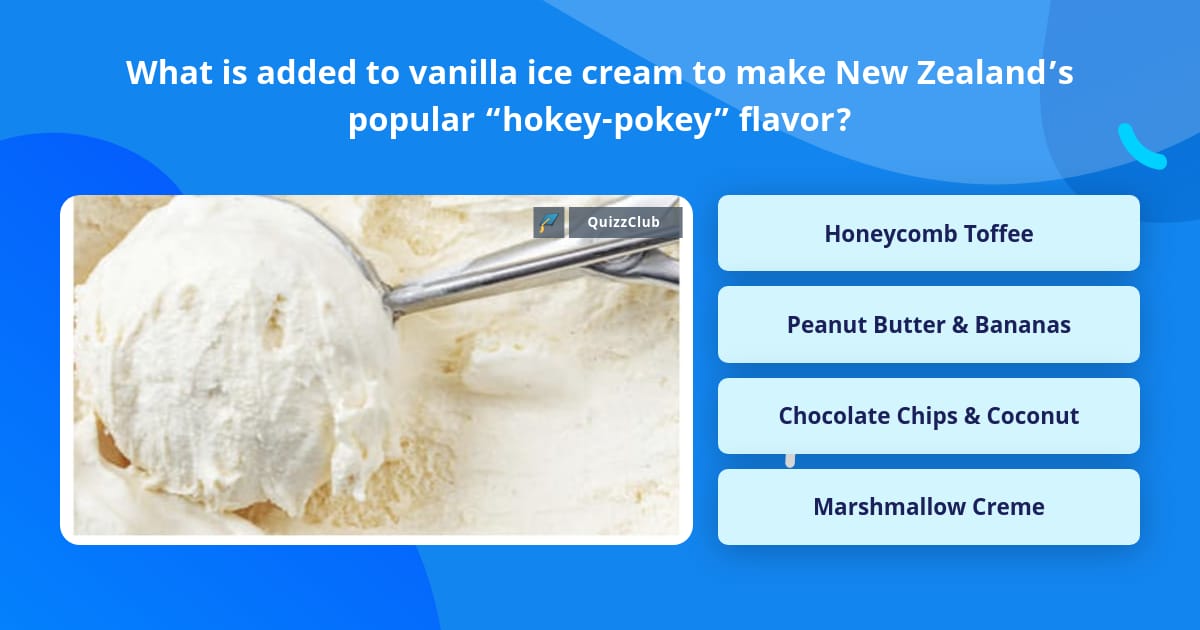 What is added to vanilla ice cream to make New Zealand’s popular “hokey-pokey” flavor?

QuizzClub

Honeycomb Toffee

Peanut Butter & Bananas

Chocolate Chips & Coconut

Marshmallow Creme